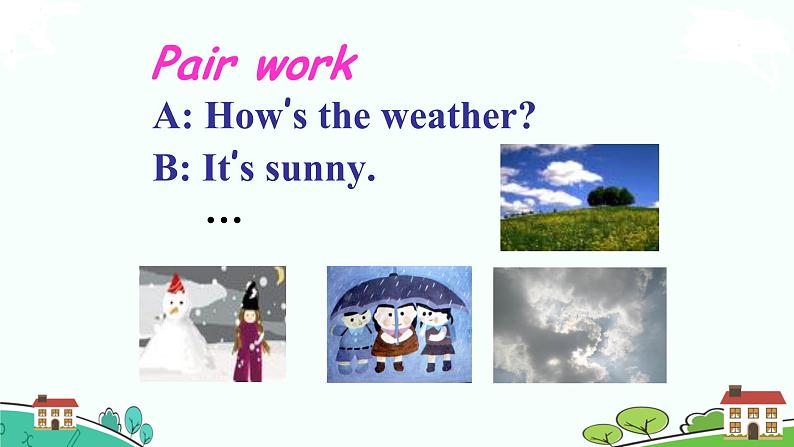 Pair work
A: How's the weather?
B: It's sunny.
…